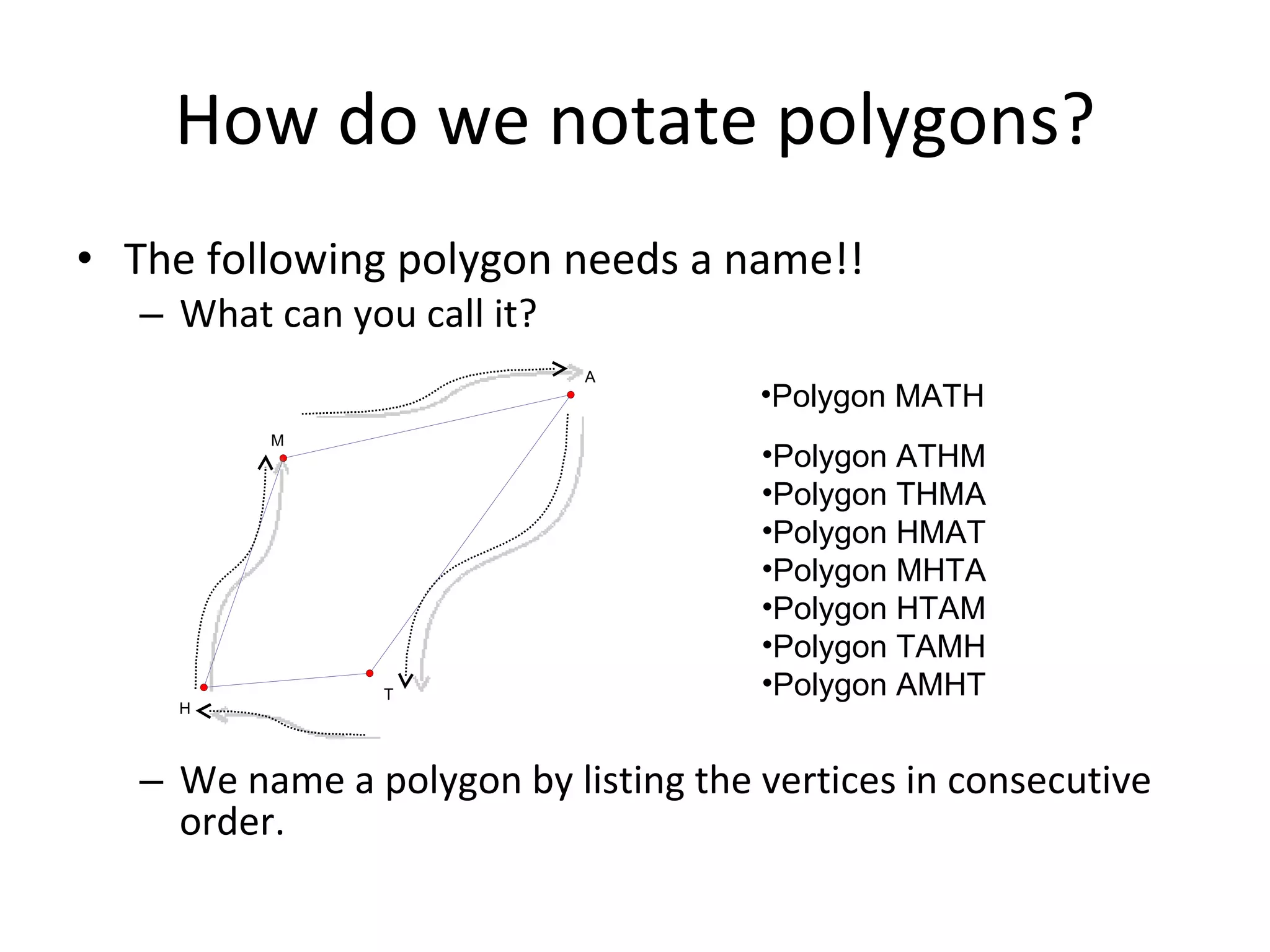 How do we notate polygons?

• The following polygon needs a name!!

– What can you call it?

A

M

T

H

•Polygon MATH

•Polygon ATHM
•Polygon THMA
•Polygon HMAT
•Polygon MHTA
•Polygon HTAM
•Polygon TAMH
•Polygon AMHT

– We name a polygon by listing the vertices in consecutive order.